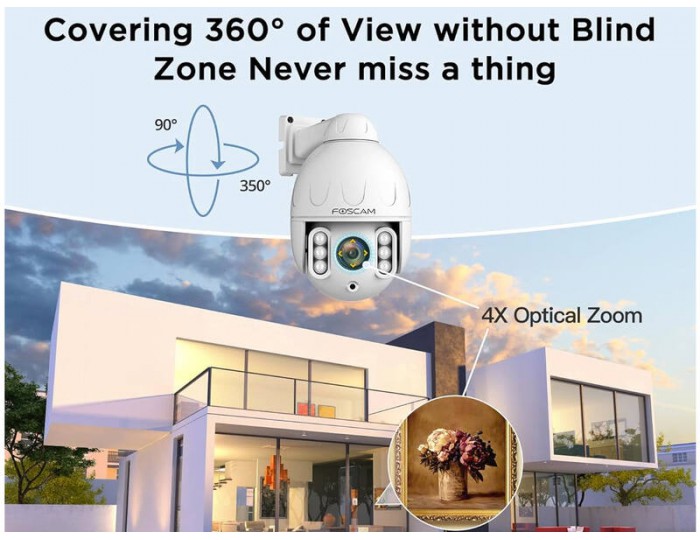 Covering 360° of View without Blind Zone Never miss a thing

90°

350°

FOSCAM

4X Optical Zoom